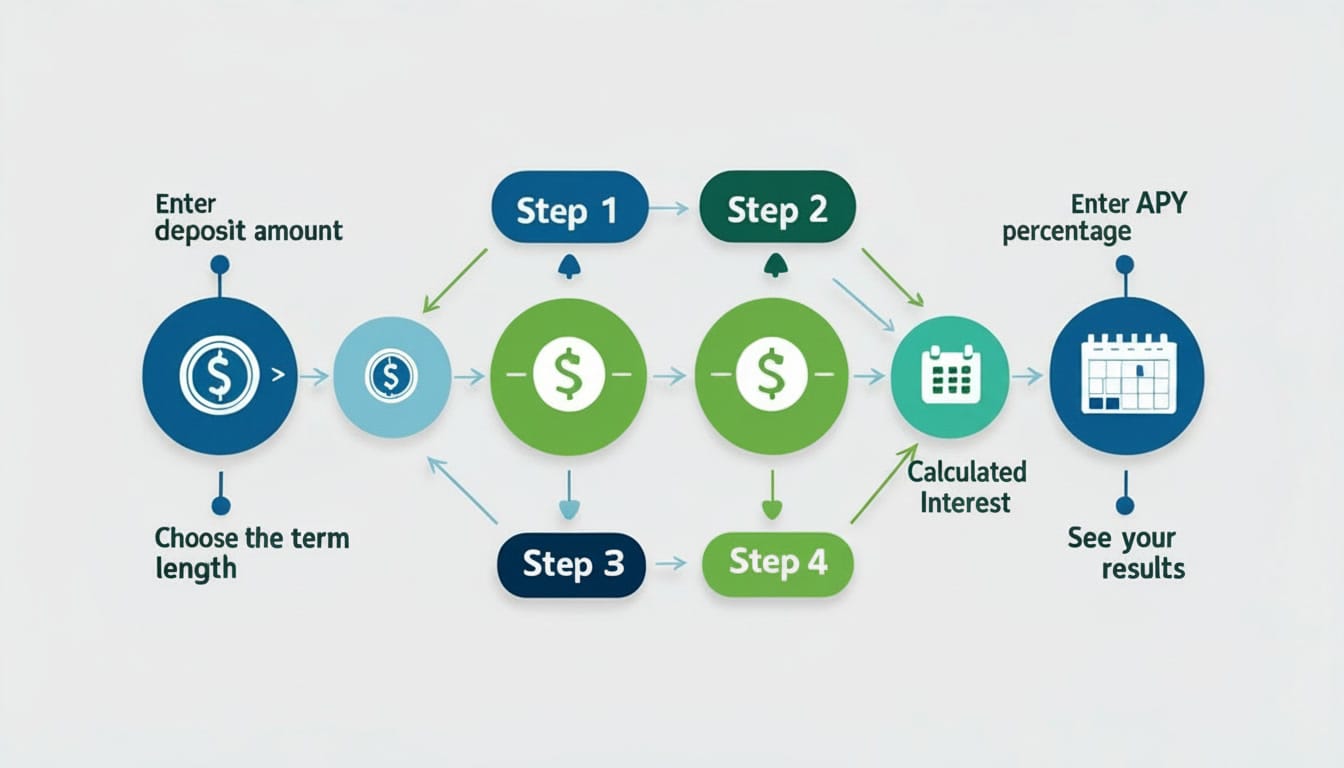 Enter deposit amount

Step 1

Step 2

Enter APY percentage

$

$

$

$

Calculated Interest

Choose the term length

Step 3

Step 4

See your results